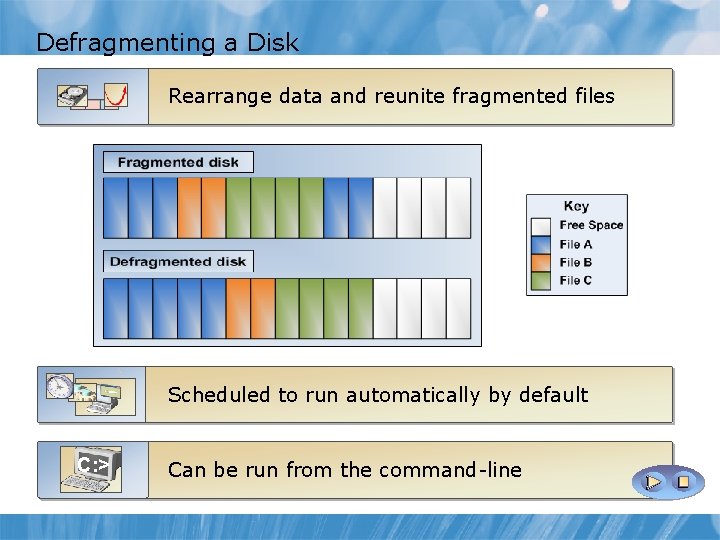 Defragmenting a Disk

Rearrange data and reunite fragmented files

Fragmented disk

Defragmented disk

Key
Free Space
File A
File B
File C

Scheduled to run automatically by default

C:\>

Can be run from the command-line